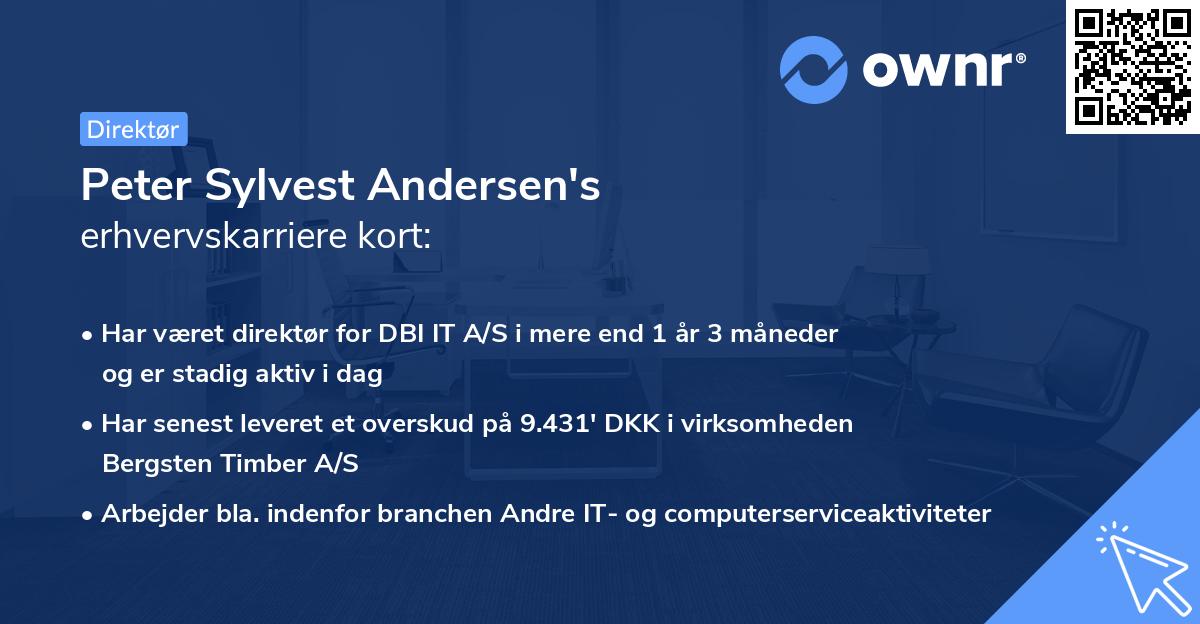 ownr®

Direktør

Peter Sylvest Andersen's
erhvervskarriere kort:

• Har været direktør for DBI IT A/S i mere end 1 år 3 måneder og er stadig aktiv i dag

• Har senest leveret et overskud på 9.431' DKK i virksomheden Bergsten Timber A/S

• Arbejder bla. indenfor branchen Andre IT- og computerserviceaktiviteter